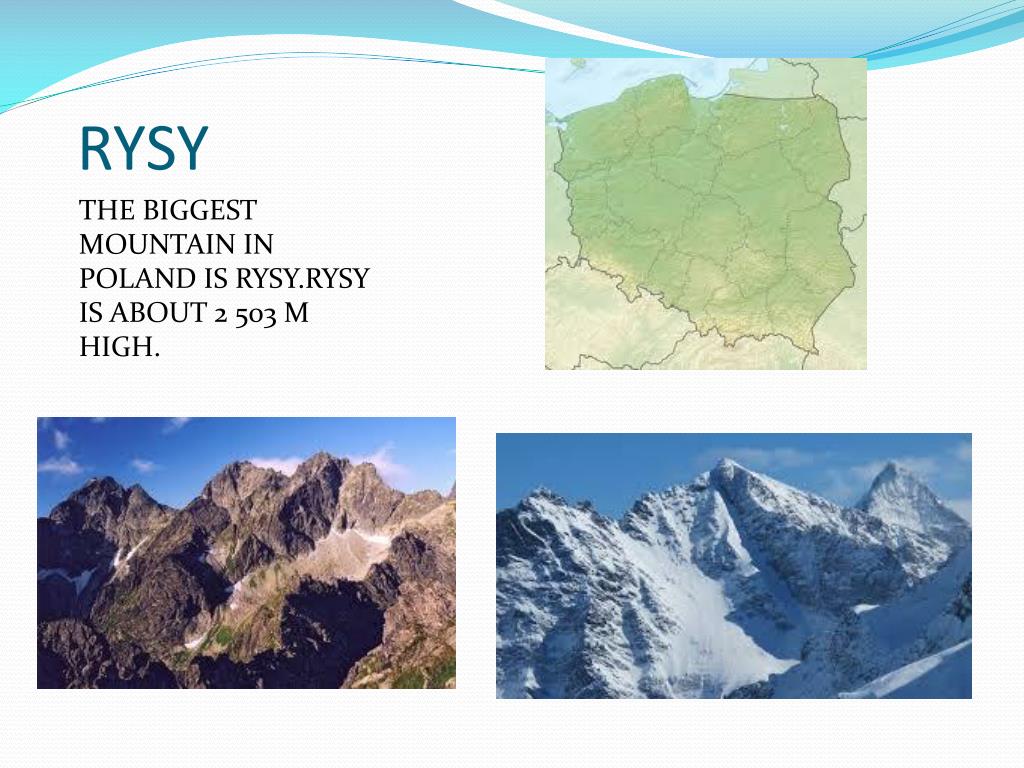 RYSY

THE BIGGEST MOUNTAIN IN POLAND IS RYSY.RYSY IS ABOUT 2 503 M HIGH.